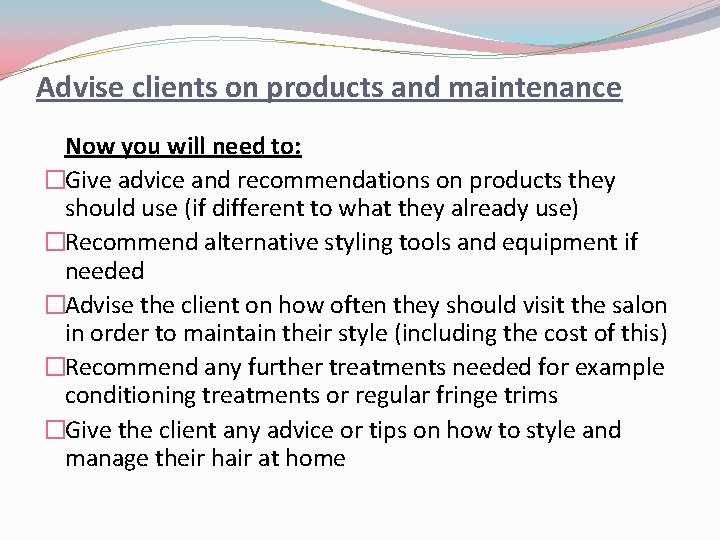 Advise clients on products and maintenance

Now you will need to:

□Give advice and recommendations on products they should use (if different to what they already use)

□Recommend alternative styling tools and equipment if needed

□Advise the client on how often they should visit the salon in order to maintain their style (including the cost of this)

□Recommend any further treatments needed for example conditioning treatments or regular fringe trims

□Give the client any advice or tips on how to style and manage their hair at home